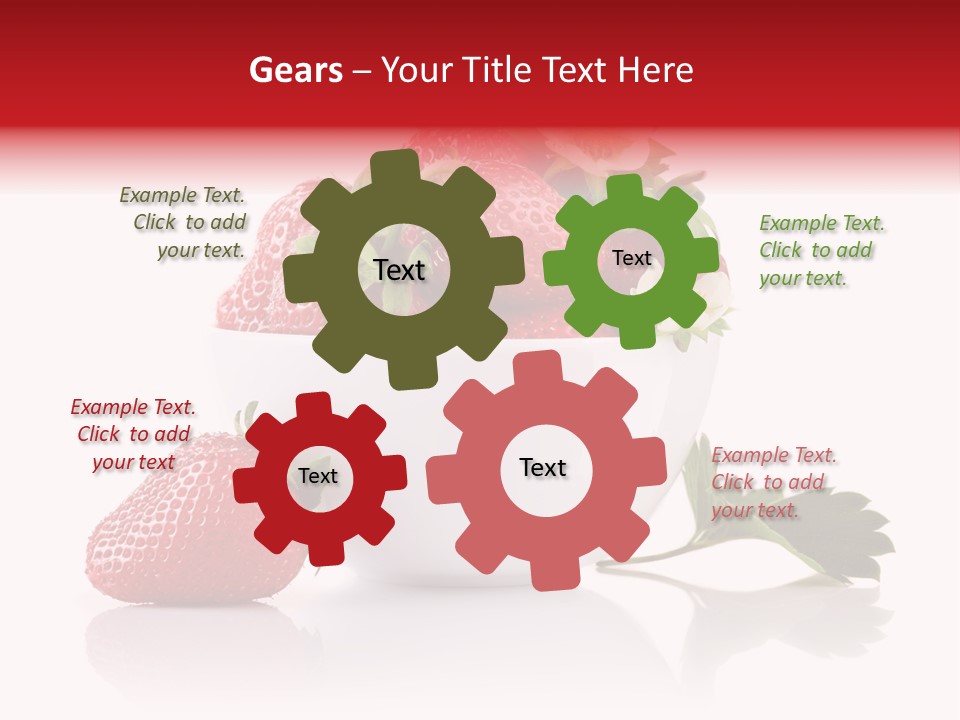 Gears – Your Title Text Here

Example Text. Click to add your text.

Text

Text

Example Text. Click to add your text.

Example Text. Click to add your text

Text

Text

Example Text. Click to add your text.